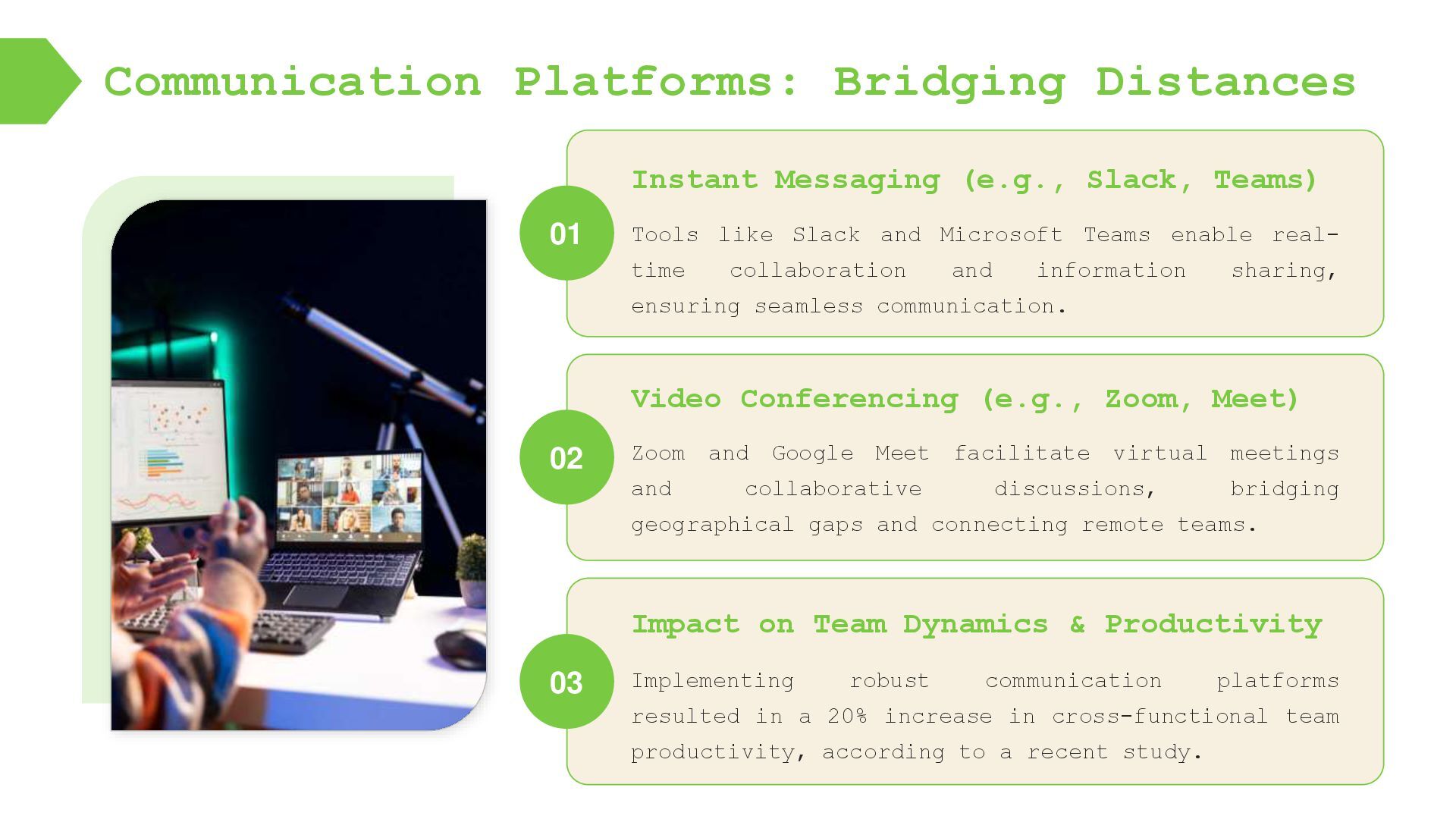 Communication Platforms: Bridging Distances

01

Instant Messaging (e.g., Slack, Teams)

Tools like Slack and Microsoft Teams enable real-time collaboration and information sharing, ensuring seamless communication.

02

Video Conferencing (e.g., Zoom, Meet)

Zoom and Google Meet facilitate virtual meetings and collaborative discussions, bridging geographical gaps and connecting remote teams.

03

Impact on Team Dynamics & Productivity

Implementing robust communication platforms resulted in a 20% increase in cross-functional team productivity, according to a recent study.